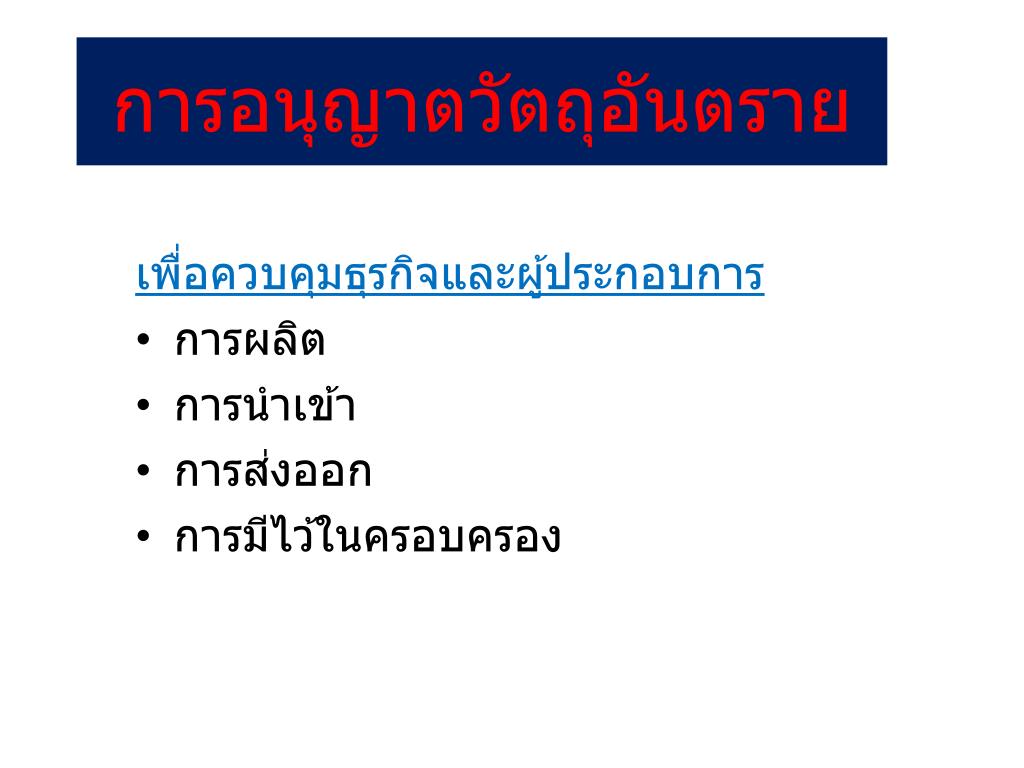 การอนุญาตวัตถุอันตราย

เพื่อควบคุมธุรกิจและผู้ประกอบการ
• การผลิต
• การนำเข้า
• การส่งออก
• การมีไว้ในครอบครอง